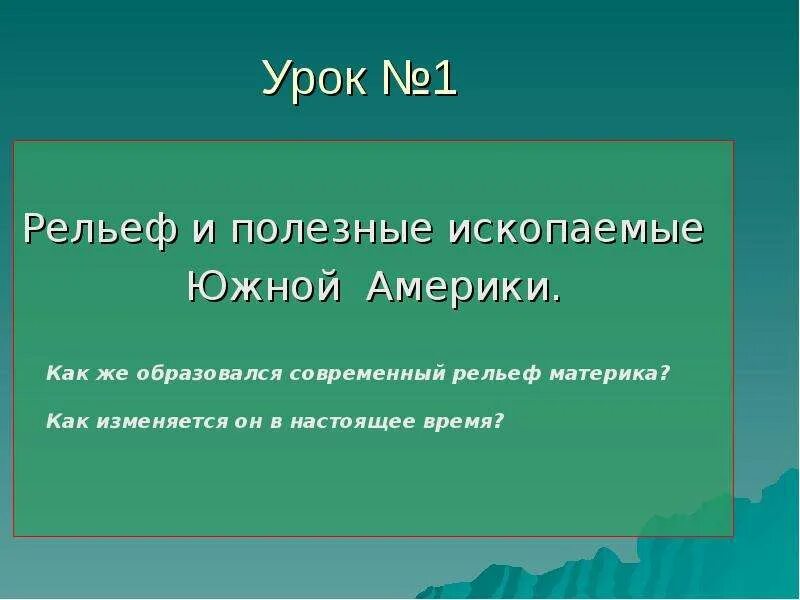 Урок №1

Рельеф и полезные ископаемые Южной Америки.

Как же образовался современный рельеф материка?

Как изменяется он в настоящее время?